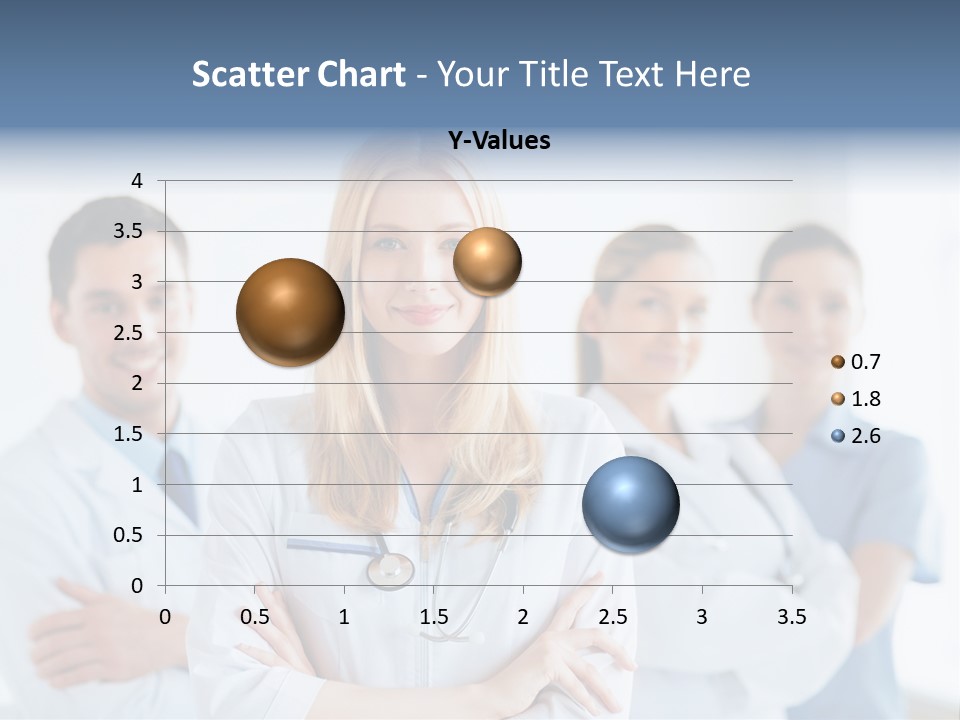 Scatter Chart - Your Title Text Here

Y-Values

4
3.5
3
2.5
2
1.5
1
0.5
0

0 0.5 1 1.5 2 2.5 3 3.5

0.7
1.8
2.6